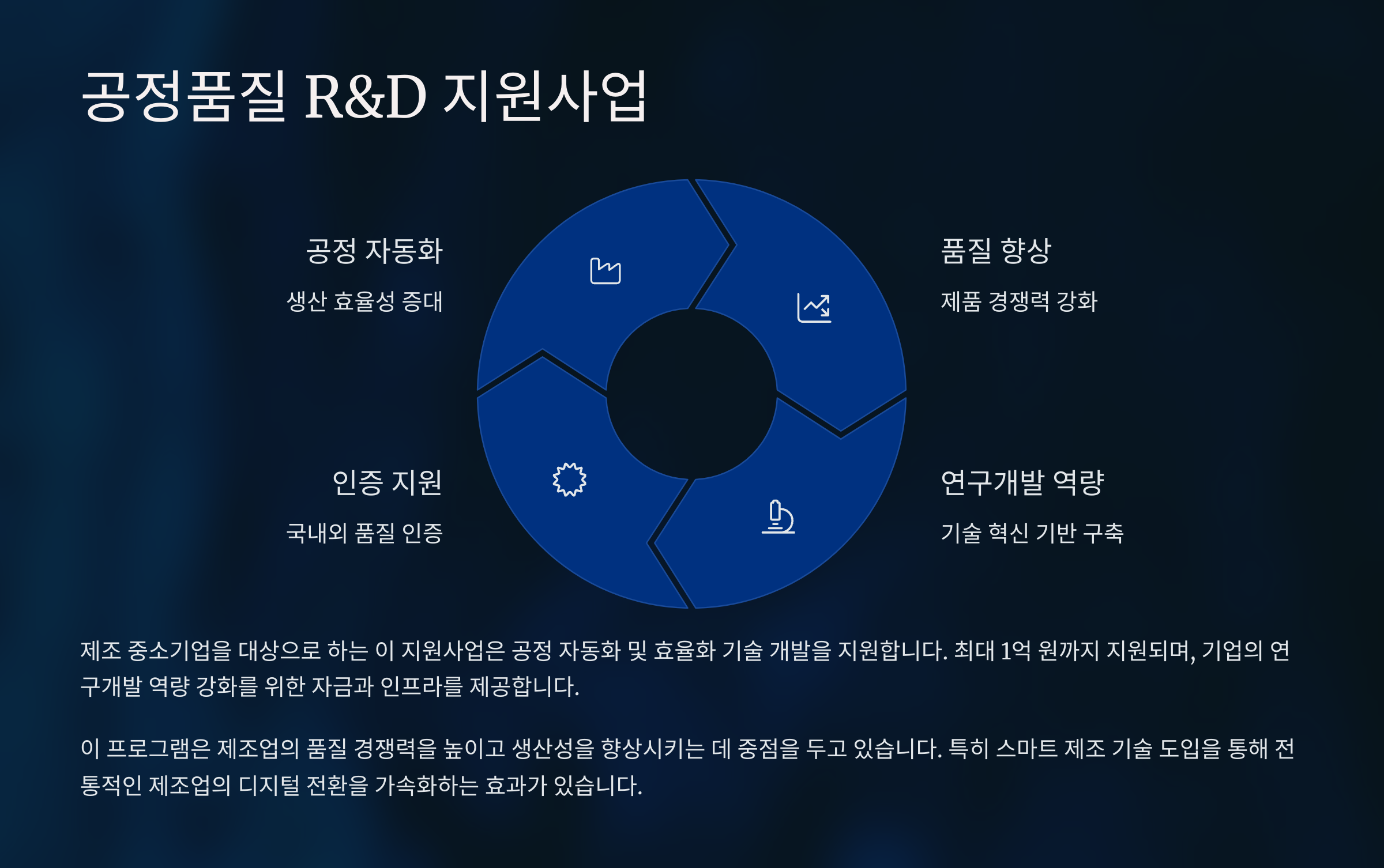 공정품질 R&D 지원사업

공정 자동화

생산 효율성 증대

품질 향상

제품 경쟁력 강화

인증 지원

국내외 품질 인증

연구개발 역량

기술 혁신 기반 구축

제조 중소기업을 대상으로 하는 이 지원사업은 공정 자동화 및 효율화 기술 개발을 지원합니다. 최대 1억 원까지 지원되며, 기업의 연구개발 역량 강화를 위한 자금과 인프라를 제공합니다.

이 프로그램은 제조업의 품질 경쟁력을 높이고 생산성을 향상시키는 데 중점을 두고 있습니다. 특히 스마트 제조 기술 도입을 통해 전통적인 제조업의 디지털 전환을 가속화하는 효과가 있습니다.